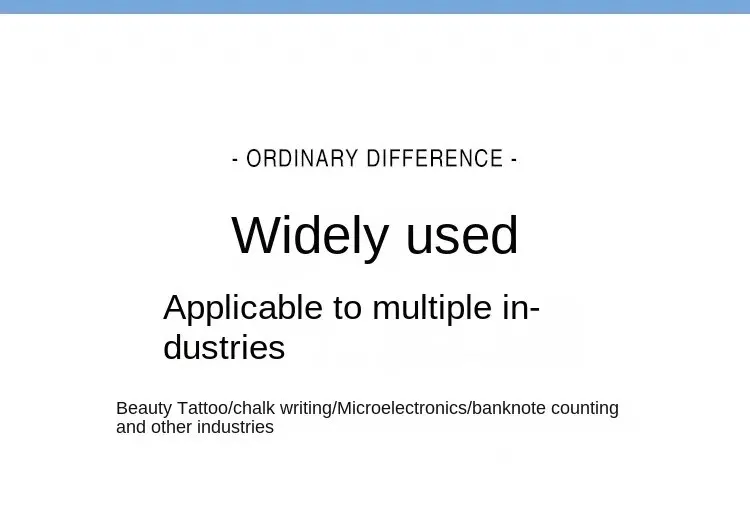 - ORDINARY DIFFERENCE -

Widely used

Applicable to multiple industries

Beauty Tattoo/chalk writing/Microelectronics/banknote counting and other industries